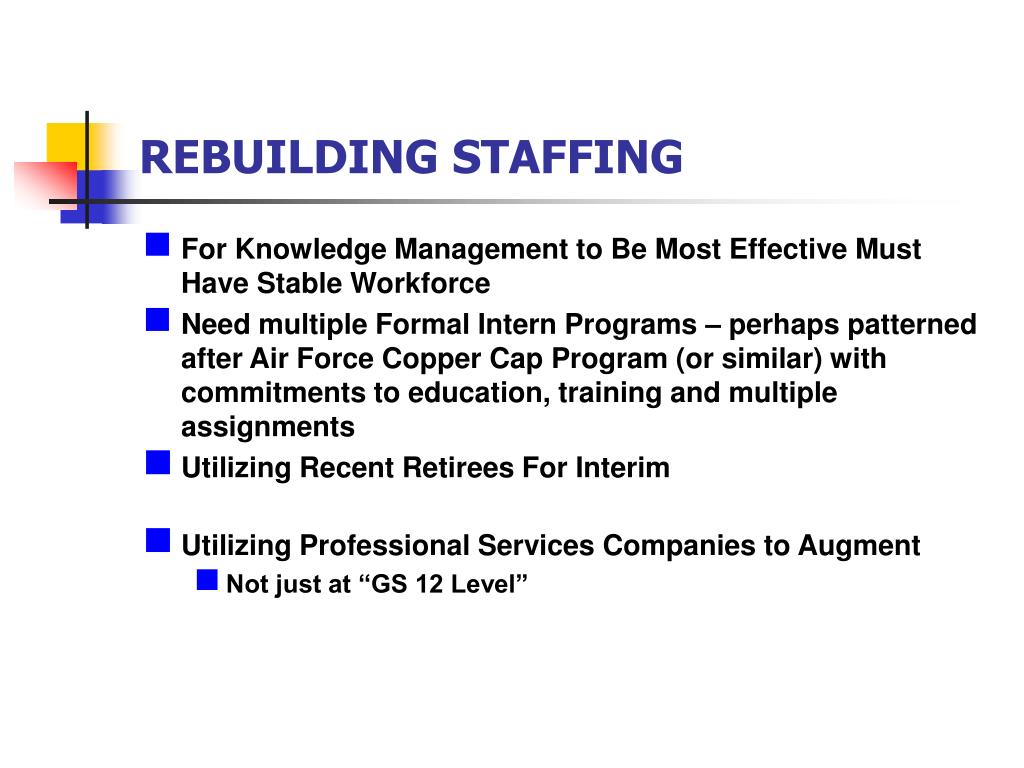 REBUILDING STAFFING

For Knowledge Management to Be Most Effective Must Have Stable Workforce

Need multiple Formal Intern Programs – perhaps patterned after Air Force Copper Cap Program (or similar) with commitments to education, training and multiple assignments

Utilizing Recent Retirees For Interim

Utilizing Professional Services Companies to Augment

Not just at “GS 12 Level”